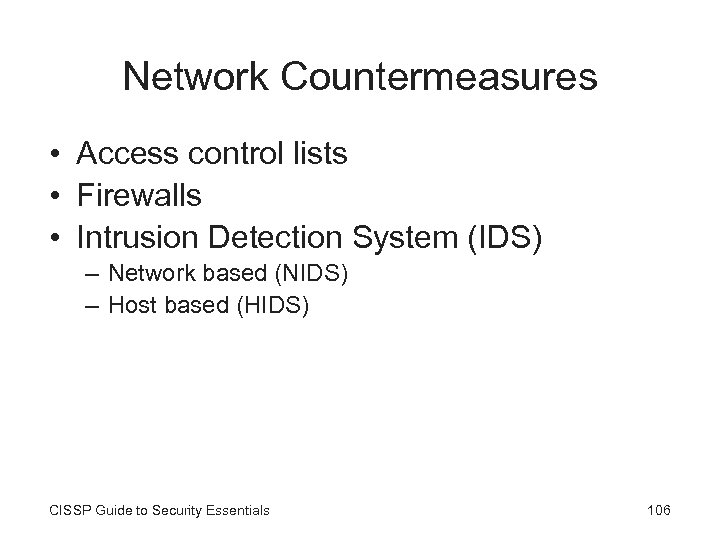 Network Countermeasures

• Access control lists
• Firewalls
• Intrusion Detection System (IDS)
  – Network based (NIDS)
  – Host based (HIDS)

CISSP Guide to Security Essentials

106